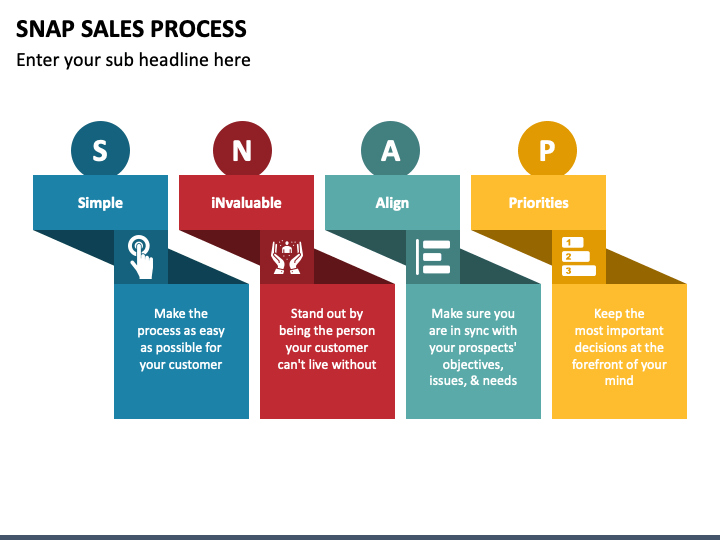 SNAP SALES PROCESS

Enter your sub headline here

S

Simple

Make the process as easy as possible for your customer

N

iNvaluable

Stand out by being the person your customer can't live without

A

Align

Make sure you are in sync with your prospects' objectives, issues, & needs

P

Priorities

1
2
3

Keep the most important decisions at the forefront of your mind